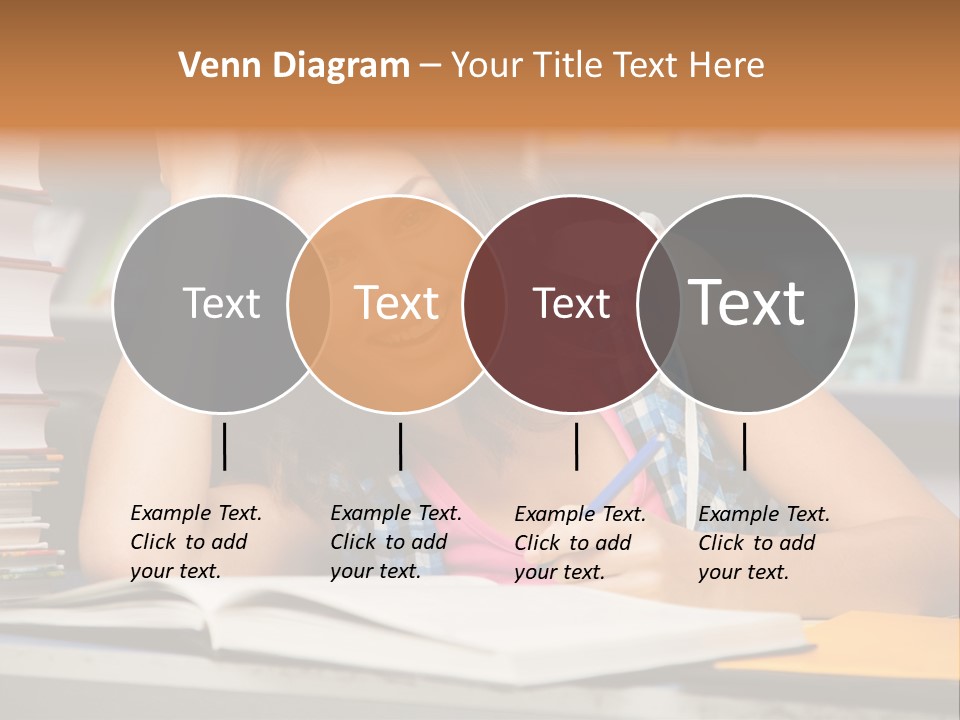 Venn Diagram – Your Title Text Here

Text

Text

Text

Text

Example Text. Click to add your text.

Example Text. Click to add your text.

Example Text. Click to add your text.

Example Text. Click to add your text.